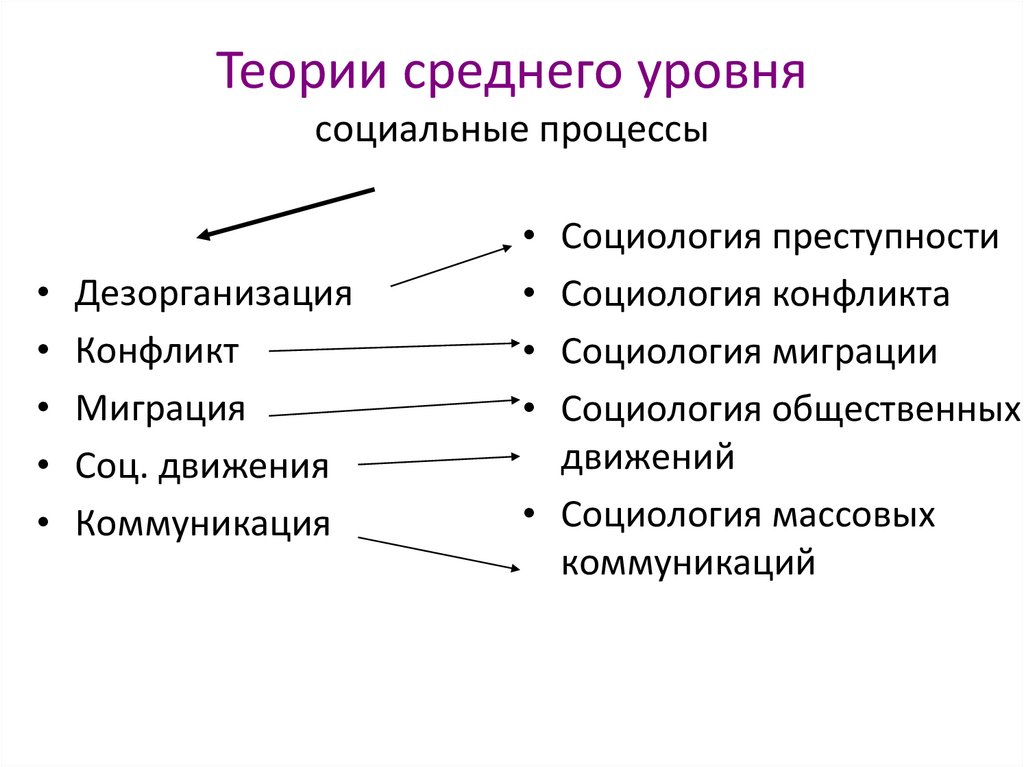 Теории среднего уровня
социальные процессы

• Дезорганизация
• Конфликт
• Миграция
• Соц. движения
• Коммуникация

• Социология преступности
• Социология конфликта
• Социология миграции
• Социология общественных движений
• Социология массовых коммуникаций